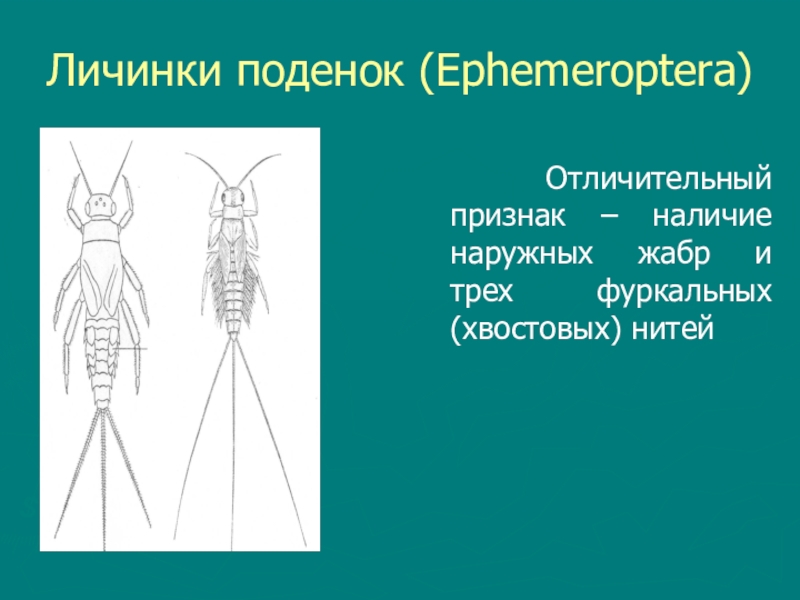 Личинки поденок (Ephemeroptera)

Отличительный признак – наличие наружных жабр и трех фуркальных (хвостовых) нитей